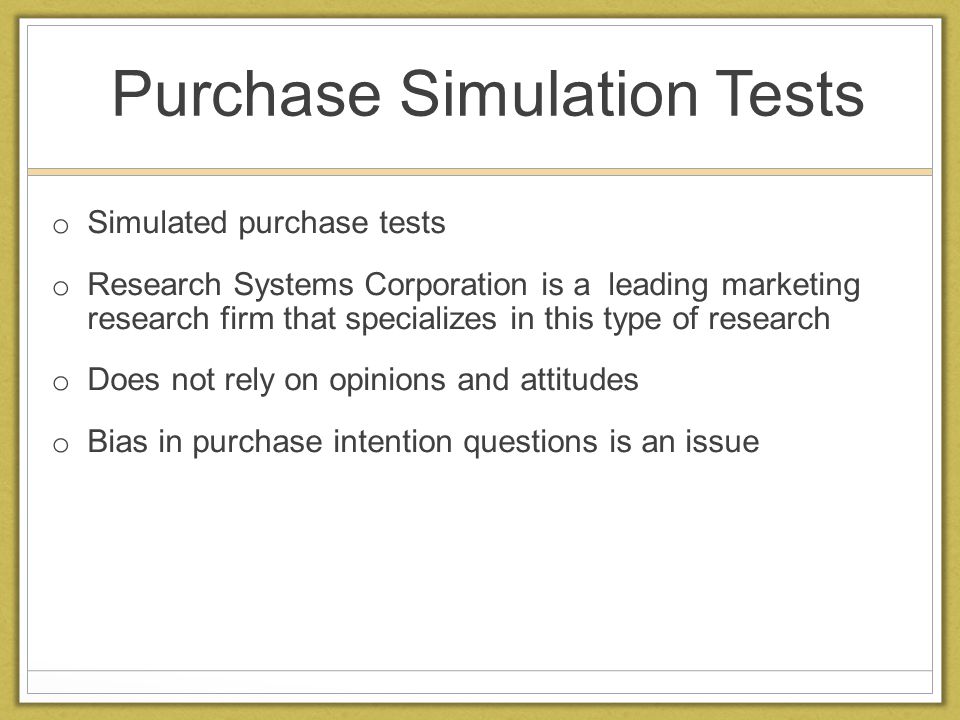 Purchase Simulation Tests

o Simulated purchase tests

o Research Systems Corporation is a leading marketing research firm that specializes in this type of research

o Does not rely on opinions and attitudes

o Bias in purchase intention questions is an issue